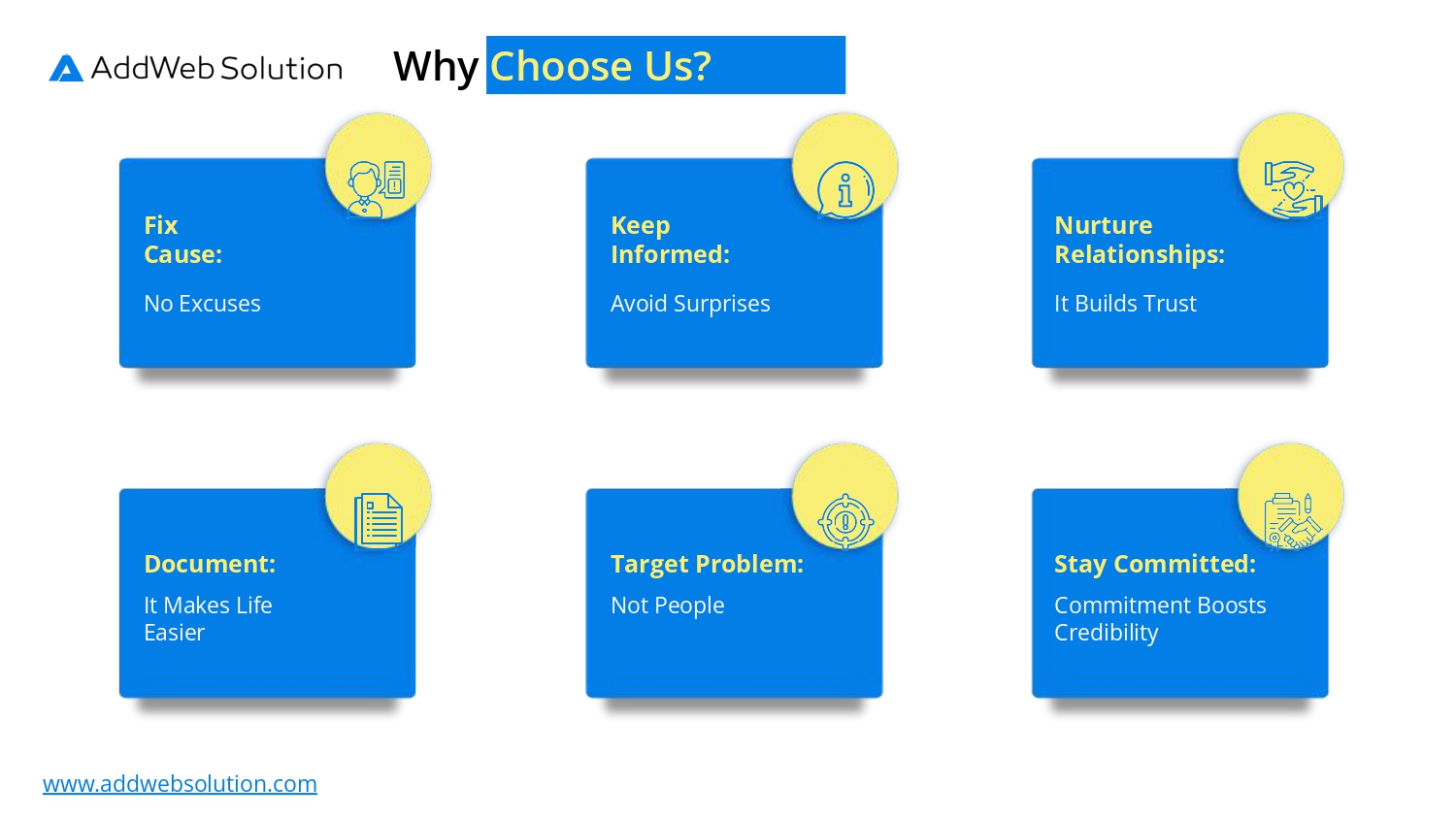 AddWeb Solution

Why Choose Us?

Fix Cause:

No Excuses

Keep Informed:

Avoid Surprises

Nurture Relationships:

It Builds Trust

Document:

It Makes Life Easier

Target Problem:

Not People

Stay Committed:

Commitment Boosts Credibility

www.addwebsolution.com